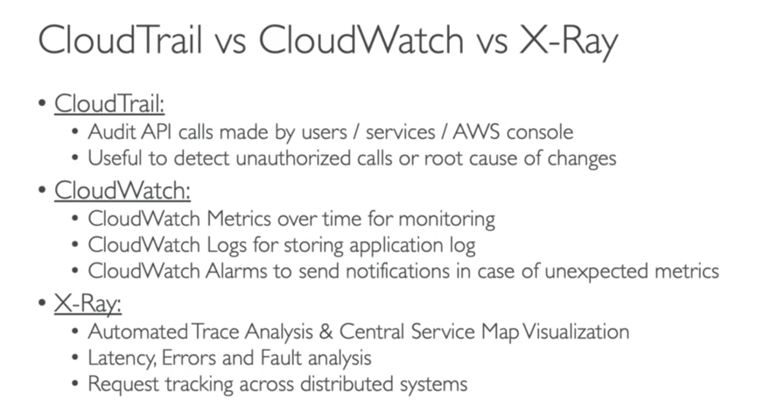 CloudTrail vs CloudWatch vs X-Ray

• CloudTrail:
  • Audit API calls made by users / services / AWS console
  • Useful to detect unauthorized calls or root cause of changes
• CloudWatch:
  • CloudWatch Metrics over time for monitoring
  • CloudWatch Logs for storing application log
  • CloudWatch Alarms to send notifications in case of unexpected metrics
• X-Ray:
  • Automated Trace Analysis & Central Service Map Visualization
  • Latency, Errors and Fault analysis
  • Request tracking across distributed systems